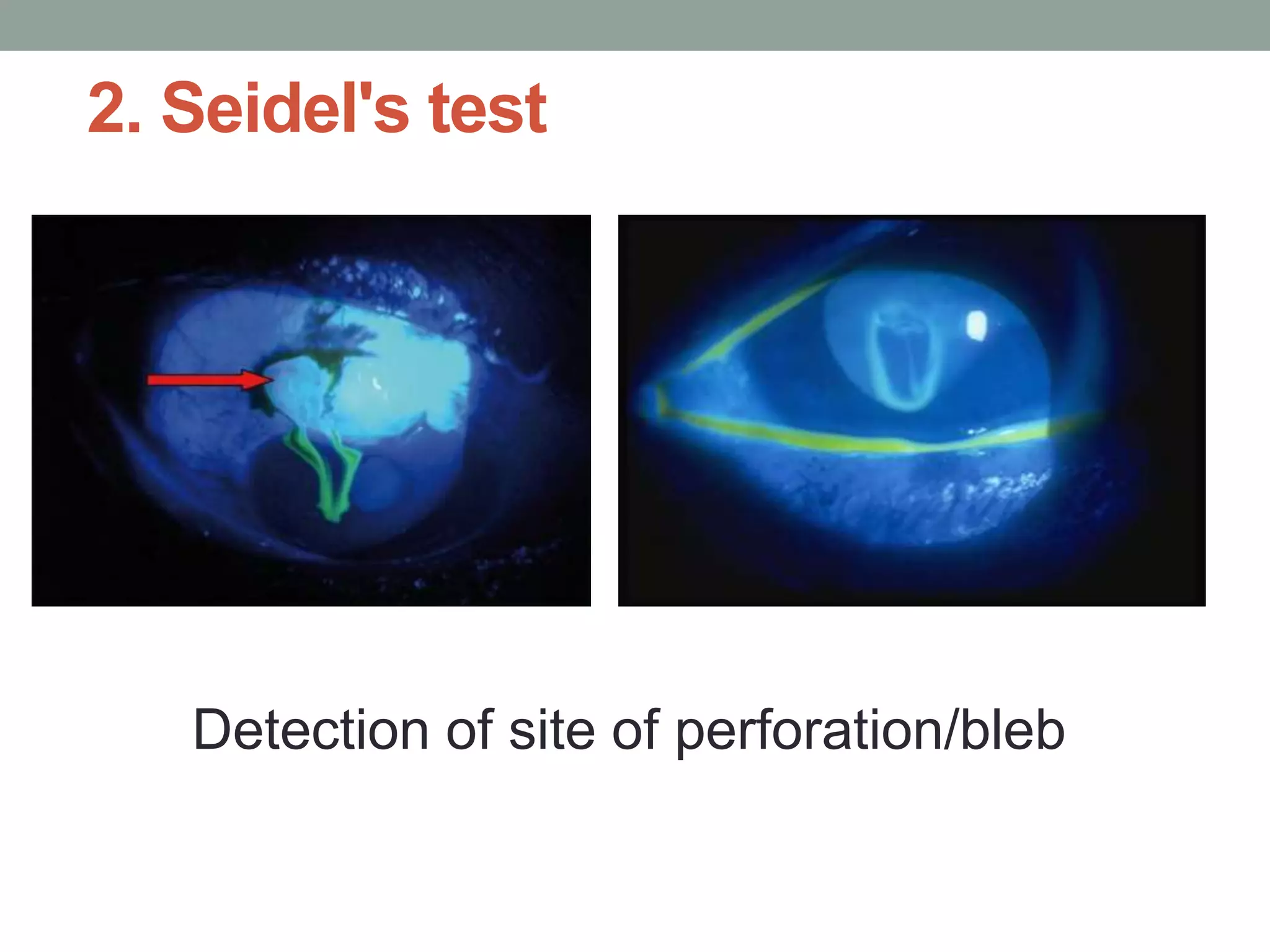 2. Seidel's test

Detection of site of perforation/bleb